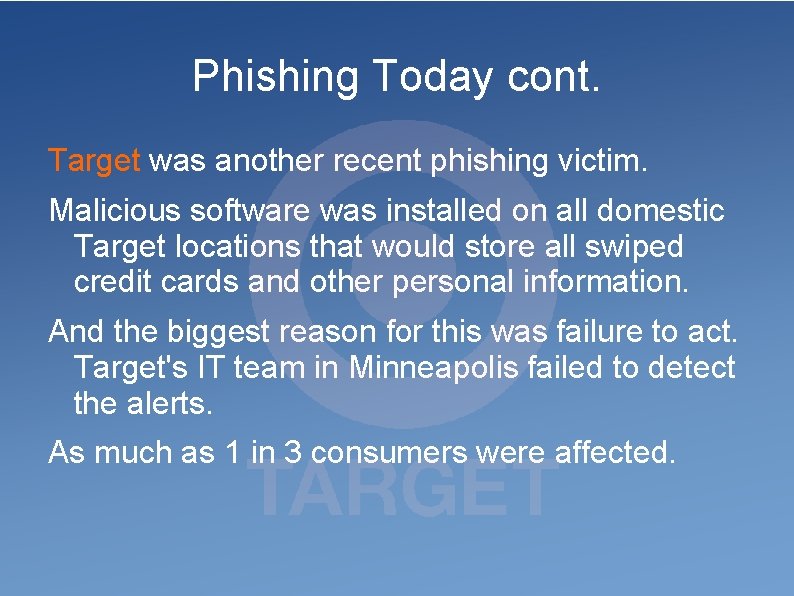 Phishing Today cont.

Target was another recent phishing victim.

Malicious software was installed on all domestic Target locations that would store all swiped credit cards and other personal information.

And the biggest reason for this was failure to act. Target's IT team in Minneapolis failed to detect the alerts.

As much as 1 in 3 consumers were affected.

TARGET